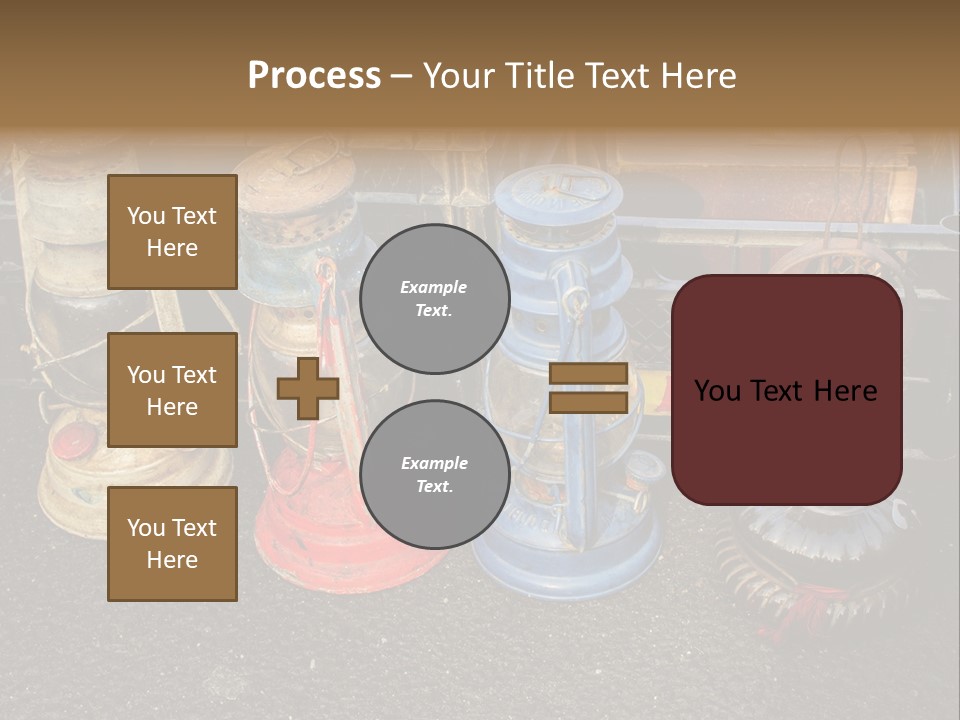 Process – Your Title Text Here

You Text Here

You Text Here

You Text Here

Example Text.

Example Text.

You Text Here